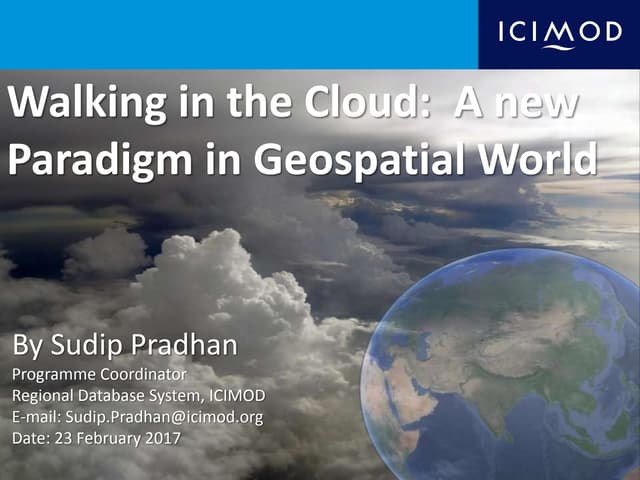 ICIMOD

Walking in the Cloud: A new Paradigm in Geospatial World

By Sudip Pradhan

Programme Coordinator
Regional Database System, ICIMOD
E-mail: Sudip.Pradhan@icimod.org
Date: 23 February 2017